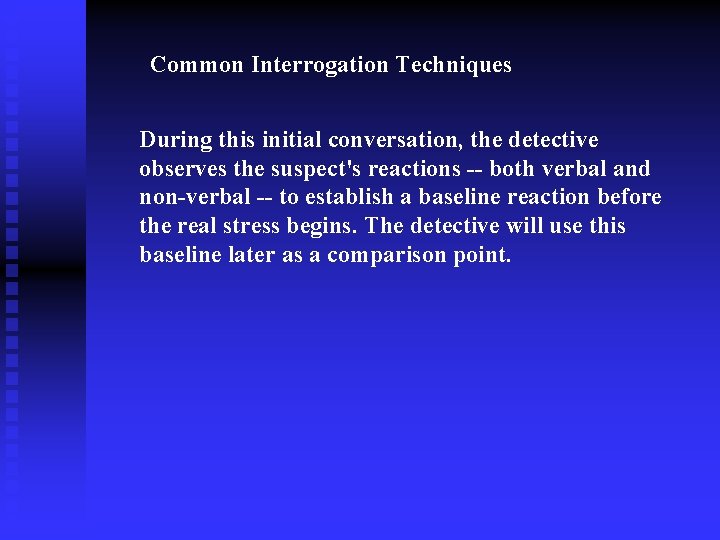 Common Interrogation Techniques

During this initial conversation, the detective observes the suspect's reactions -- both verbal and non-verbal -- to establish a baseline reaction before the real stress begins. The detective will use this baseline later as a comparison point.